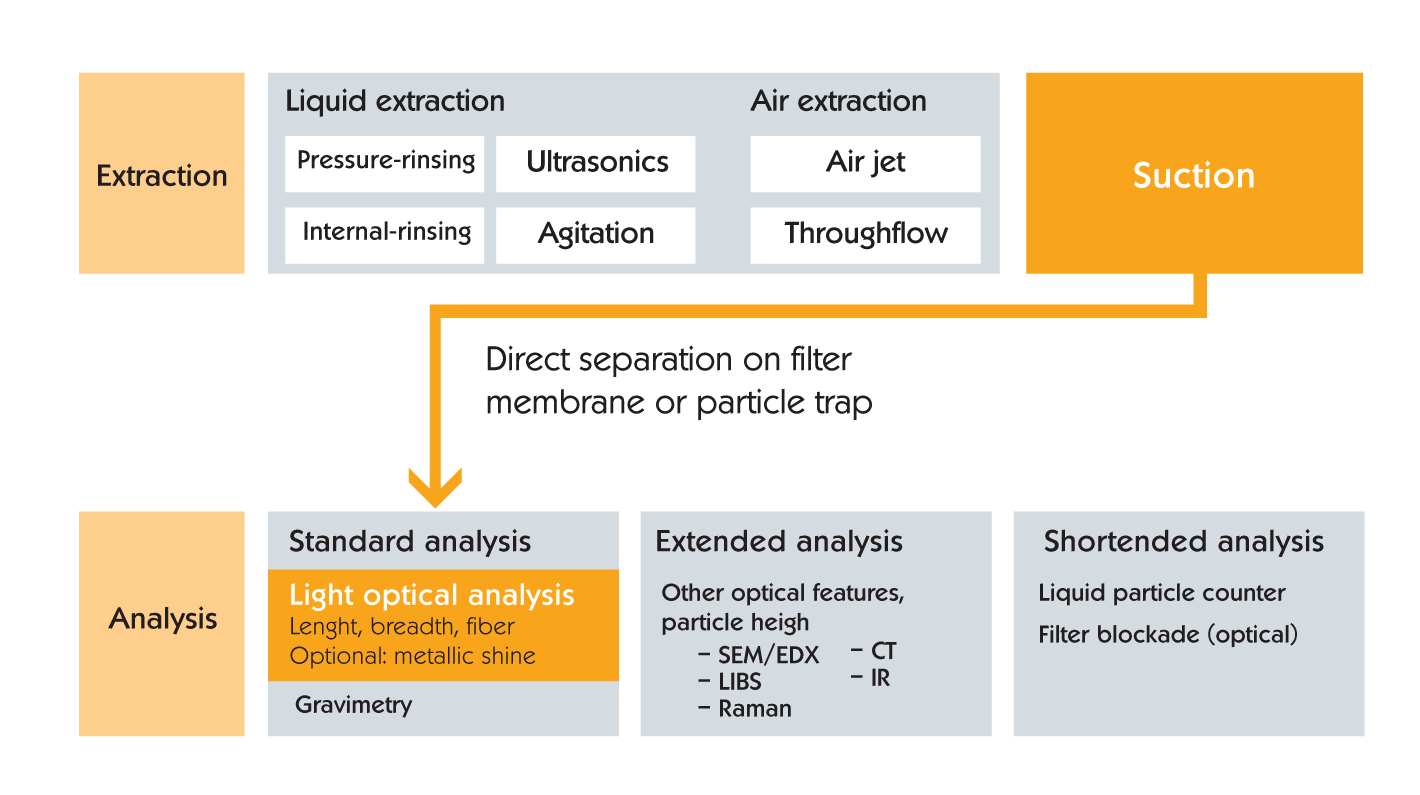 Extraction

Liquid extraction

Pressure-rinsing

Ultrasonics

Internal-rinsing

Agitation

Air extraction

Air jet

Throughflow

Suction

Direct separation on filter membrane or particle trap

Analysis

Standard analysis

Light optical analysis
Lenght, breadth, fiber
Optional: metallic shine

Gravimetry

Extended analysis

Other optical features, particle heigh
– SEM/EDX
– LIBS
– Raman
– CT
– IR

Shortended analysis

Liquid particle counter
Filter blockade (optical)